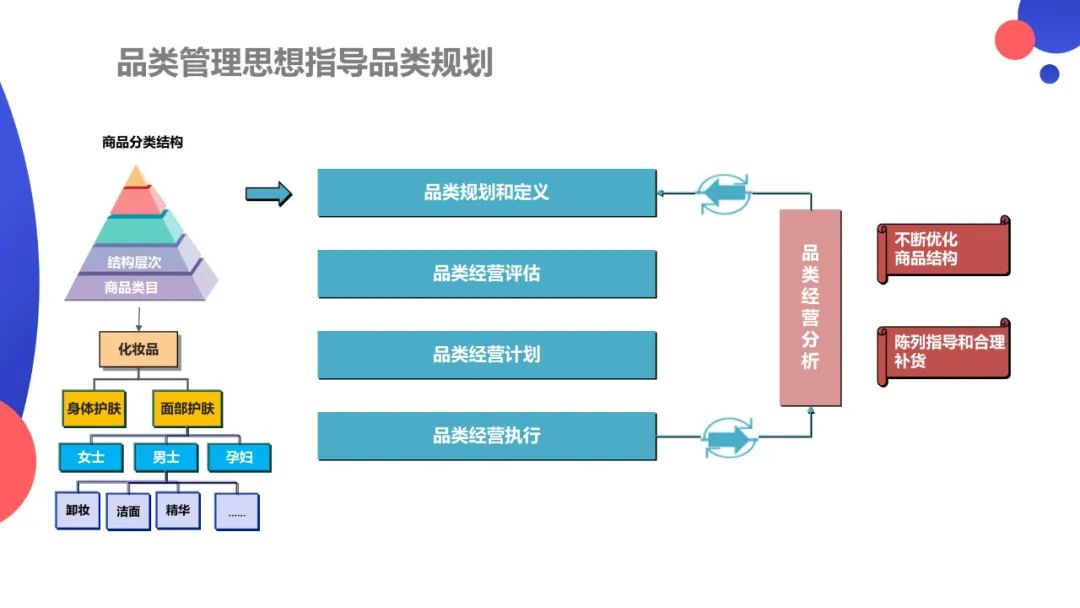 品类管理思想指导品类规划

商品分类结构

结构层次
商品类目

化妆品

身体护肤
面部护肤

女士
男士
孕妇

卸妆
洁面
精华
……

品类规划和定义

品类经营评估

品类经营计划

品类经营执行

品类经营分析

不断优化商品结构

陈列指导和合理补货